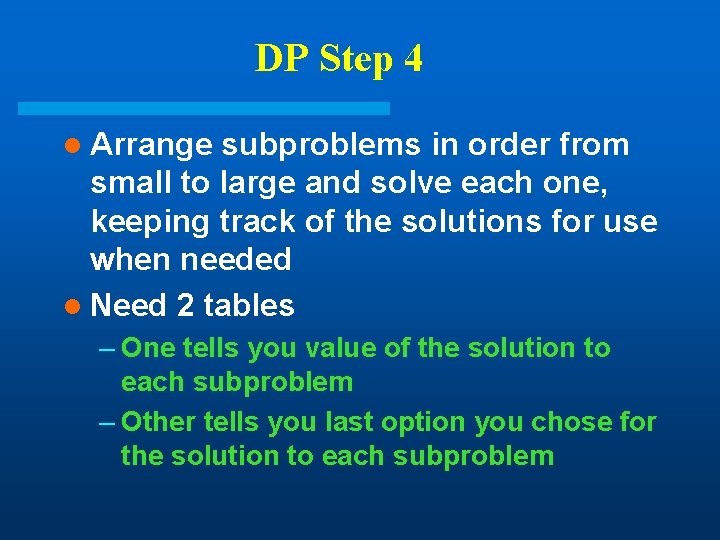 DP Step 4

● Arrange subproblems in order from small to large and solve each one, keeping track of the solutions for use when needed

● Need 2 tables

– One tells you value of the solution to each subproblem

– Other tells you last option you chose for the solution to each subproblem